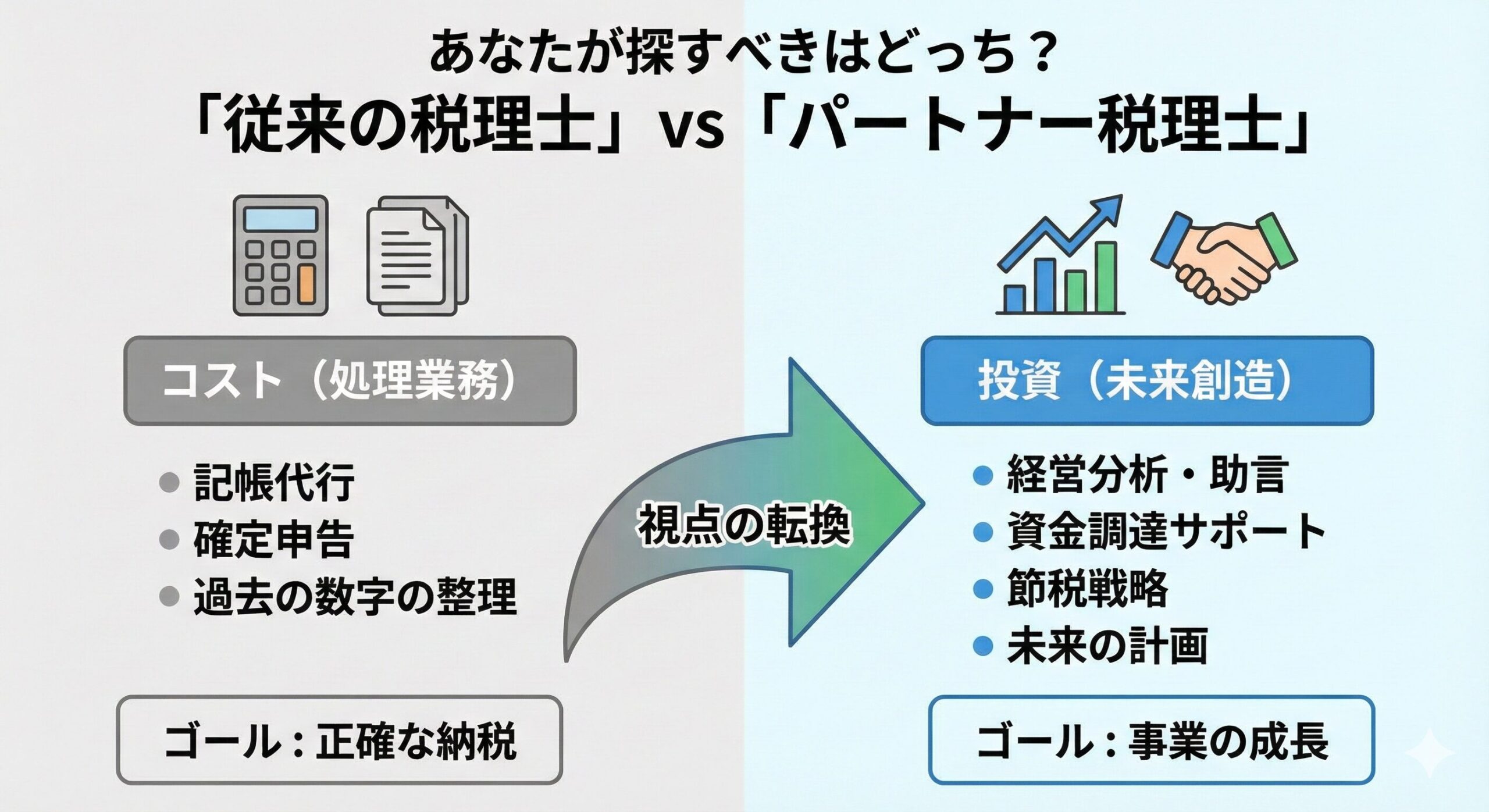 あなたが探すべきはどっち？
「従来の税理士」vs「パートナー税理士」

コスト（処理業務）

● 記帳代行
● 確定申告
● 過去の数字の整理

ゴール：正確な納税

視点の転換

投資（未来創造）

● 経営分析・助言
● 資金調達サポート
● 節税戦略
● 未来の計画

ゴール：事業の成長